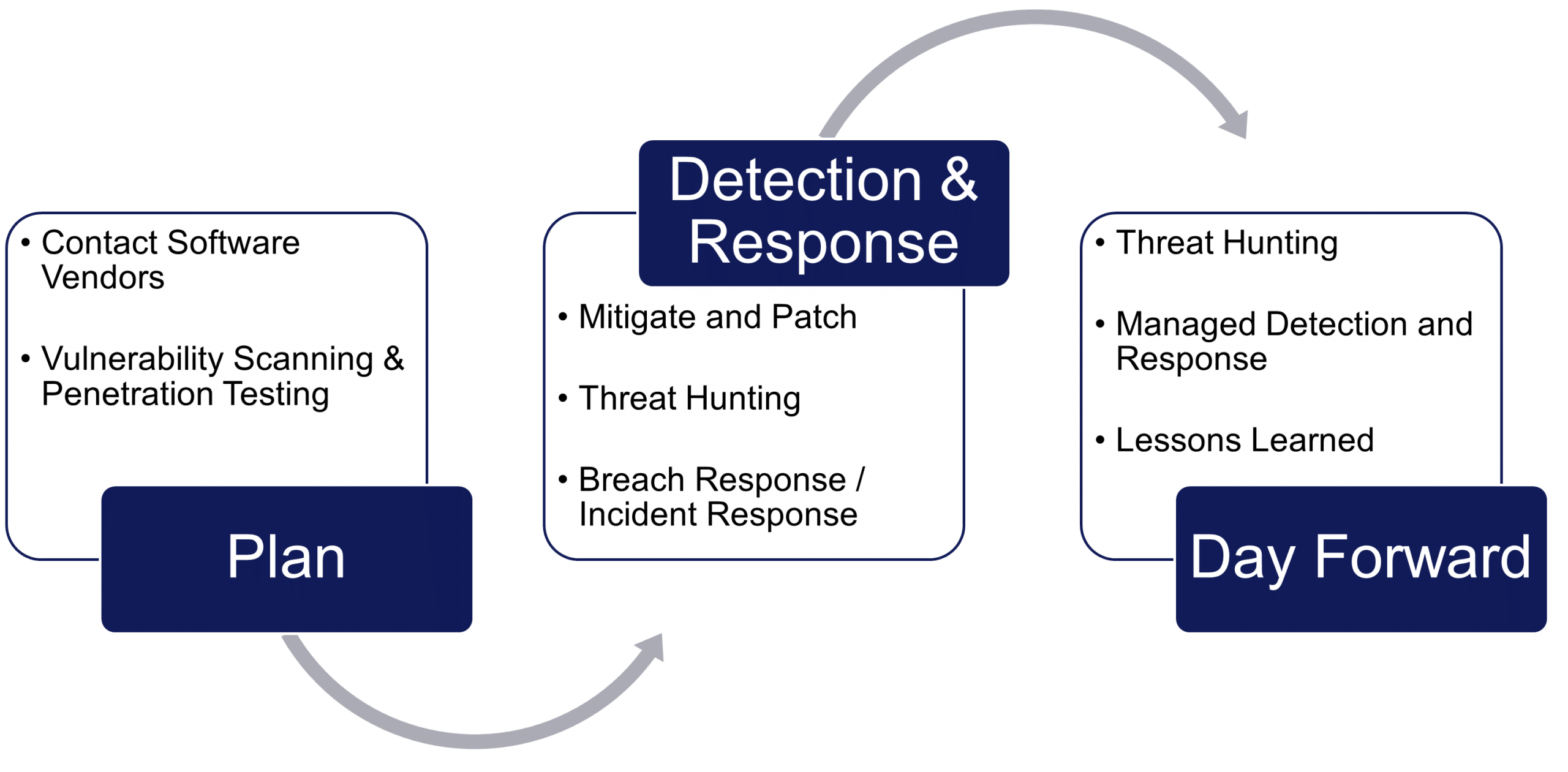 • Contact Software Vendors

• Vulnerability Scanning & Penetration Testing

Plan

Detection & Response

• Mitigate and Patch

• Threat Hunting

• Breach Response / Incident Response

• Threat Hunting

• Managed Detection and Response

• Lessons Learned

Day Forward